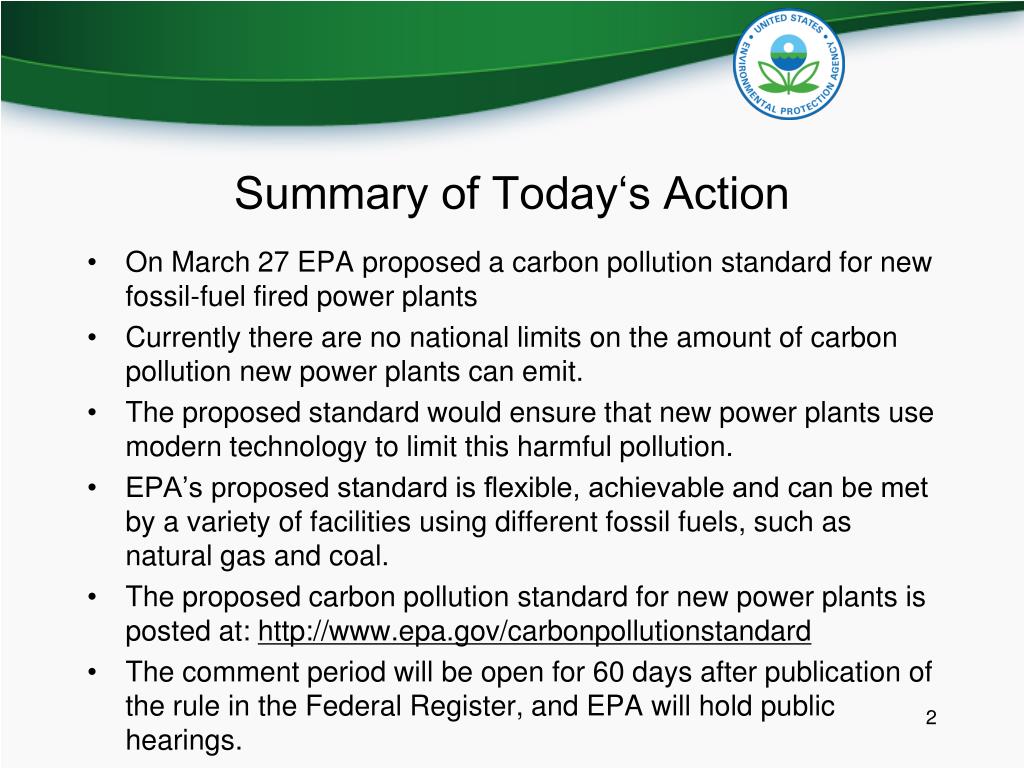 UNITED STATES ENVIRONMENTAL PROTECTION AGENCY

Summary of Today‘s Action

• On March 27 EPA proposed a carbon pollution standard for new fossil-fuel fired power plants
• Currently there are no national limits on the amount of carbon pollution new power plants can emit.
• The proposed standard would ensure that new power plants use modern technology to limit this harmful pollution.
• EPA’s proposed standard is flexible, achievable and can be met by a variety of facilities using different fossil fuels, such as natural gas and coal.
• The proposed carbon pollution standard for new power plants is posted at: http://www.epa.gov/carbonpollutionstandard
• The comment period will be open for 60 days after publication of the rule in the Federal Register, and EPA will hold public hearings.

2